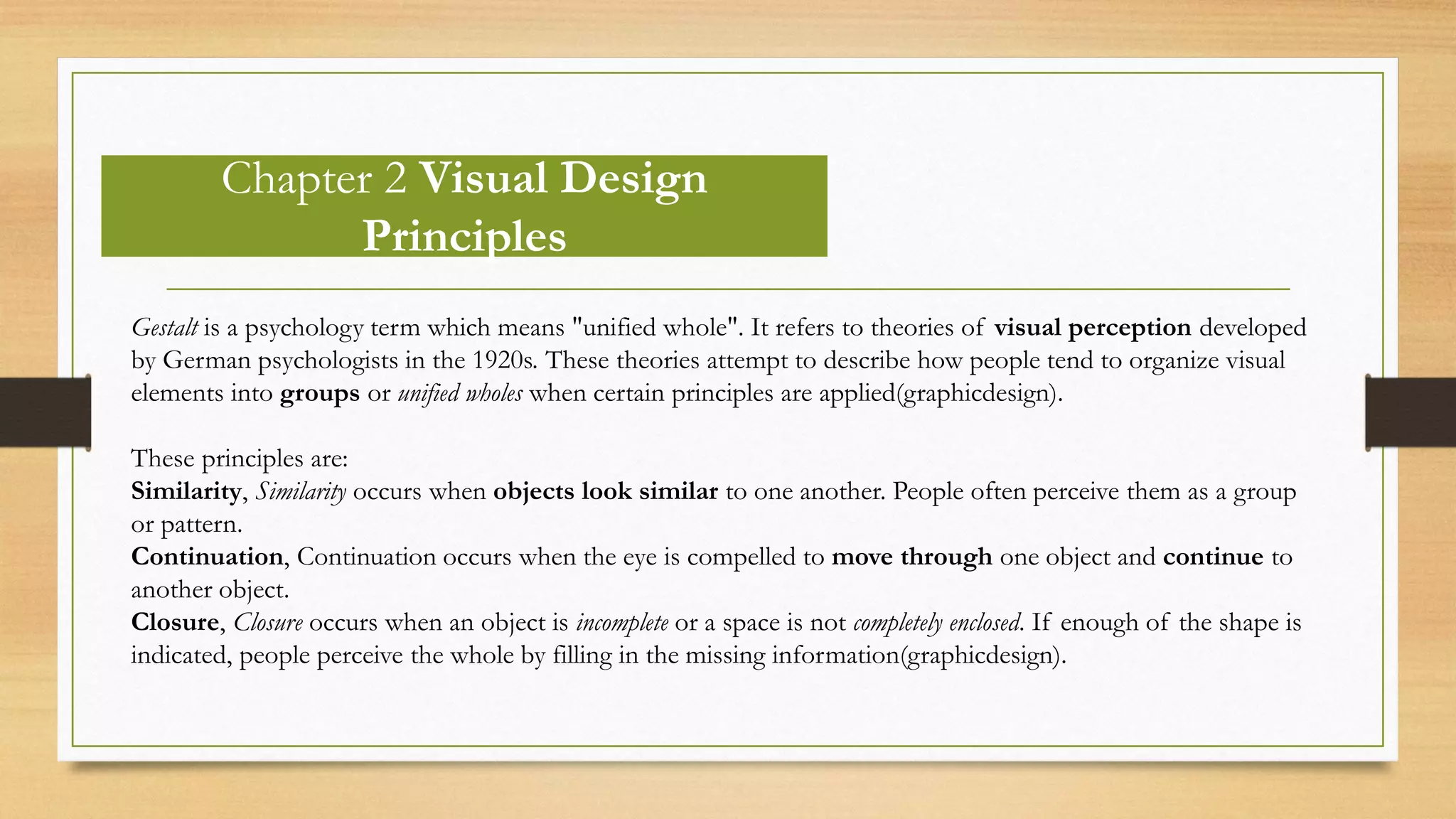 Chapter 2 Visual Design Principles

Gestalt is a psychology term which means "unified whole". It refers to theories of visual perception developed by German psychologists in the 1920s. These theories attempt to describe how people tend to organize visual elements into groups or unified wholes when certain principles are applied(graphicdesign).

These principles are:
Similarity, Similarity occurs when objects look similar to one another. People often perceive them as a group or pattern.
Continuation, Continuation occurs when the eye is compelled to move through one object and continue to another object.
Closure, Closure occurs when an object is incomplete or a space is not completely enclosed. If enough of the shape is indicated, people perceive the whole by filling in the missing information(graphicdesign).